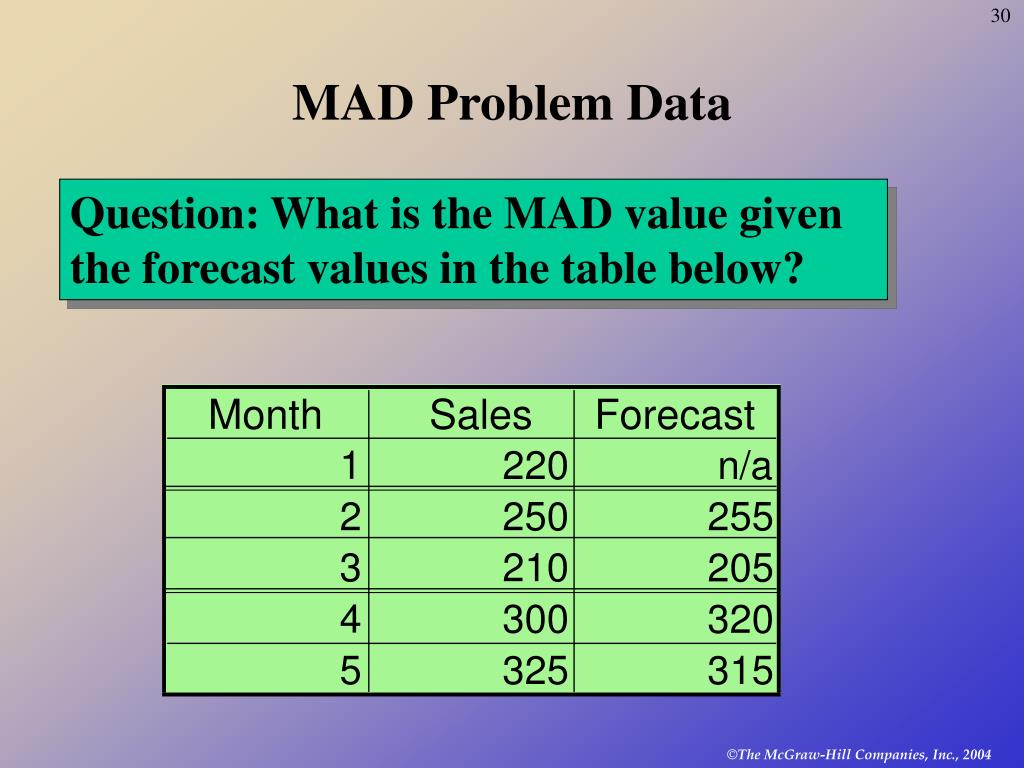 30

MAD Problem Data

Question: What is the MAD value given the forecast values in the table below?

| Month | Sales | Forecast |
|---|---|---|
| 1 | 220 | n/a |
| 2 | 250 | 255 |
| 3 | 210 | 205 |
| 4 | 300 | 320 |
| 5 | 325 | 315 |

©The McGraw-Hill Companies, Inc., 2004